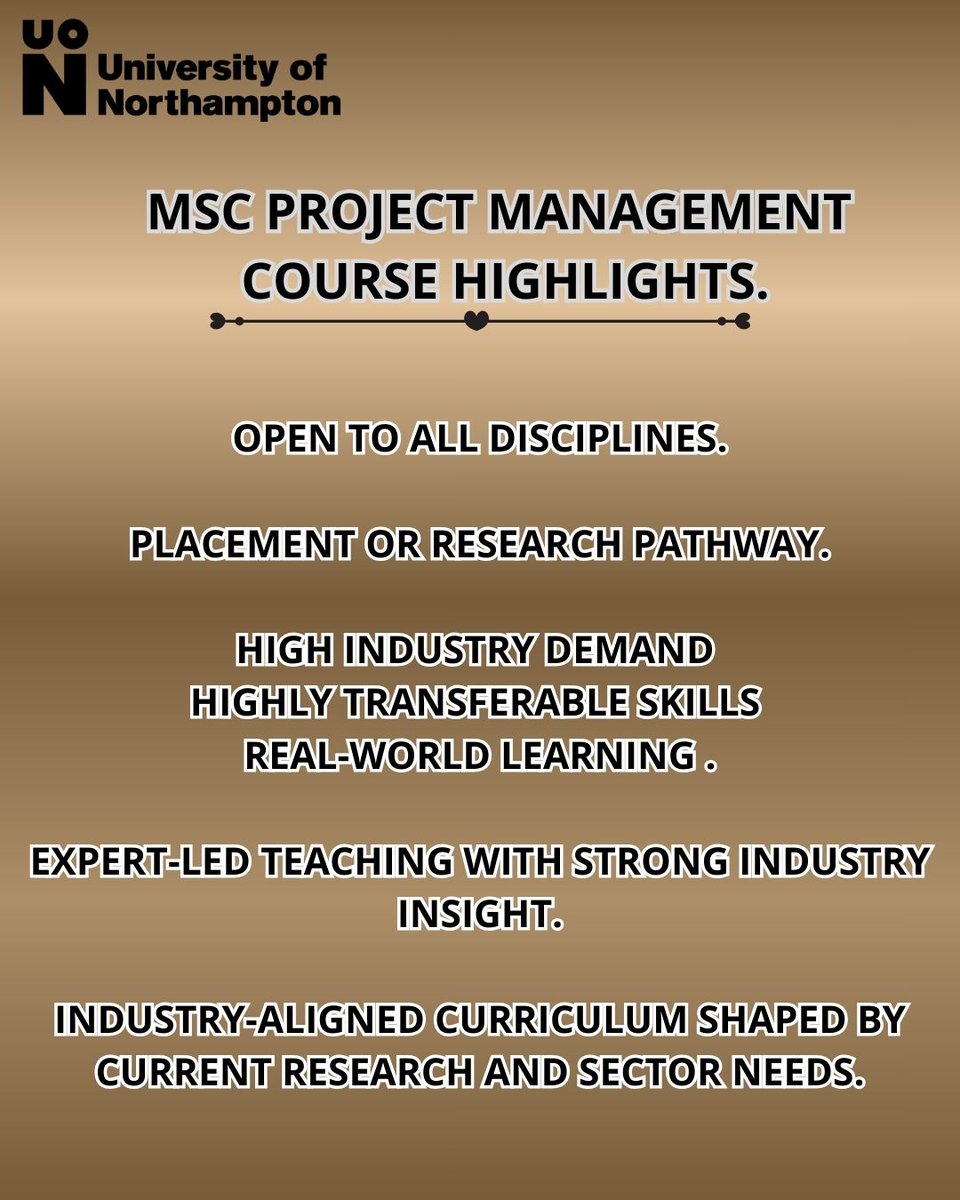 UON University of Northampton

MSC PROJECT MANAGEMENT COURSE HIGHLIGHTS.

OPEN TO ALL DISCIPLINES.

PLACEMENT OR RESEARCH PATHWAY.

HIGH INDUSTRY DEMAND
HIGHLY TRANSFERABLE SKILLS
REAL-WORLD LEARNING .

EXPERT-LED TEACHING WITH STRONG INDUSTRY INSIGHT.

INDUSTRY-ALIGNED CURRICULUM SHAPED BY CURRENT RESEARCH AND SECTOR NEEDS.